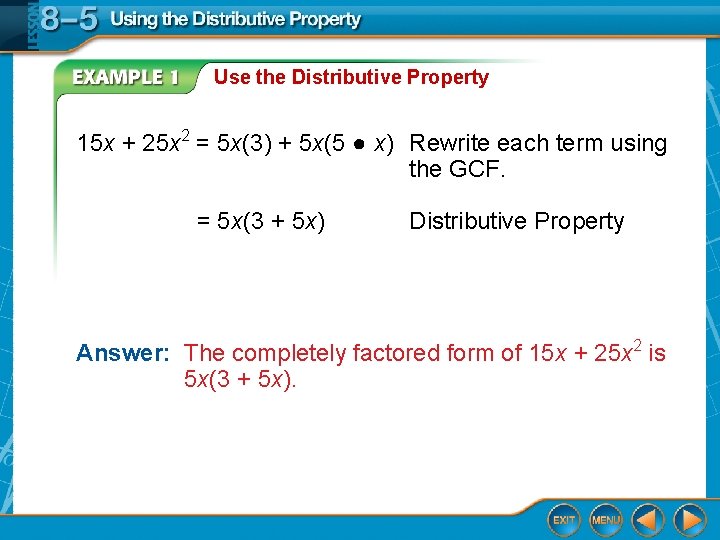 LESSON 8–5 Using the Distributive Property

EXAMPLE 1 Use the Distributive Property

$15x + 25x^2 = 5x(3) + 5x(5 \bullet x)$ Rewrite each term using the GCF.

$= 5x(3 + 5x)$ Distributive Property

Answer: The completely factored form of $15x + 25x^2$ is $5x(3 + 5x)$.

EXIT MENU